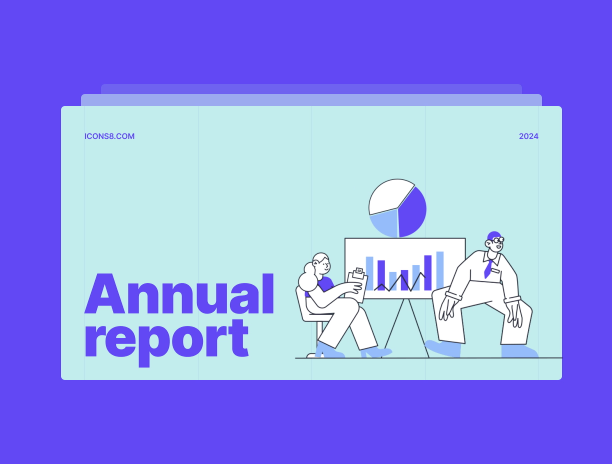 ICONS8.COM

2024

Annual report